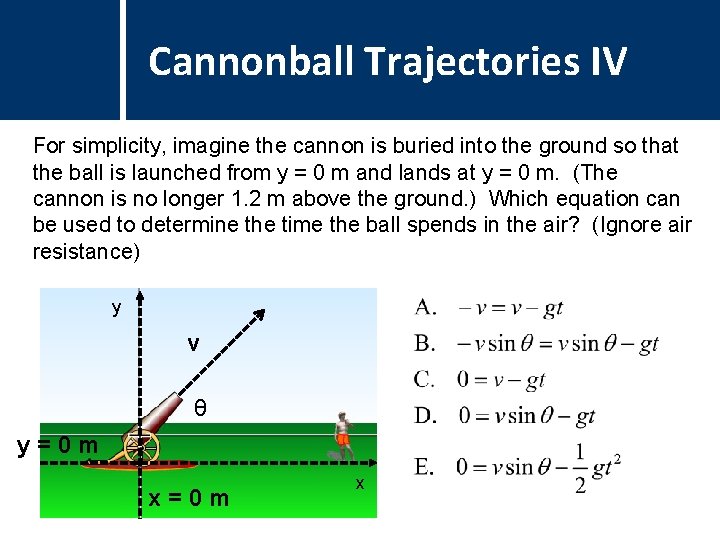 Cannonball Trajectories IV

For simplicity, imagine the cannon is buried into the ground so that the ball is launched from y = 0 m and lands at y = 0 m. (The cannon is no longer 1.2 m above the ground.) Which equation can be used to determine the time the ball spends in the air? (Ignore air resistance)

y
v
θ
y = 0 m
x
x = 0 m

A. $-v = v - gt$
B. $-v\sin\theta = v\sin\theta - gt$
C. $0 = v - gt$
D. $0 = v\sin\theta - gt$
E. $0 = v\sin\theta - \frac{1}{2}gt^2$